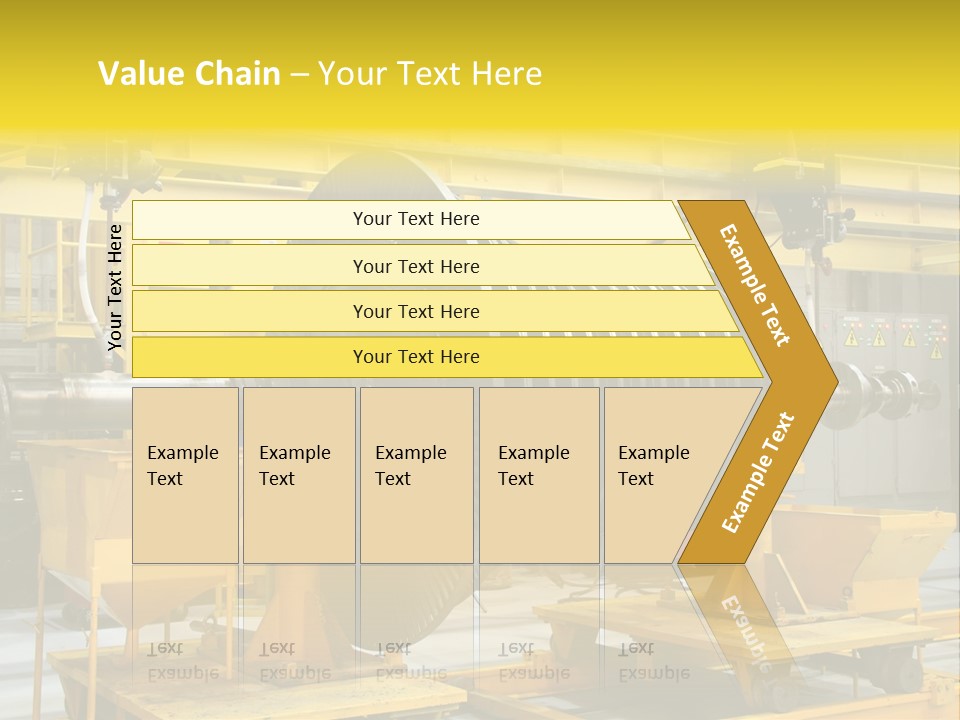 Value Chain – Your Text Here

Your Text Here

Your Text Here

Your Text Here

Your Text Here

Your Text Here

Example Text

Example Text

Example Text

Example Text

Example Text

Example Text

Example Text